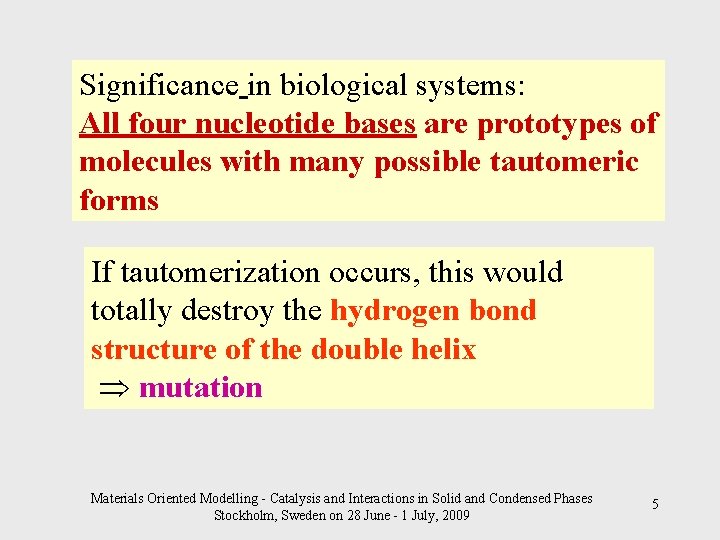 Significance in biological systems:
All four nucleotide bases are prototypes of molecules with many possible tautomeric forms

If tautomerization occurs, this would totally destroy the hydrogen bond structure of the double helix
$\Rightarrow$ mutation

Materials Oriented Modelling - Catalysis and Interactions in Solid and Condensed Phases
Stockholm, Sweden on 28 June - 1 July, 2009

5